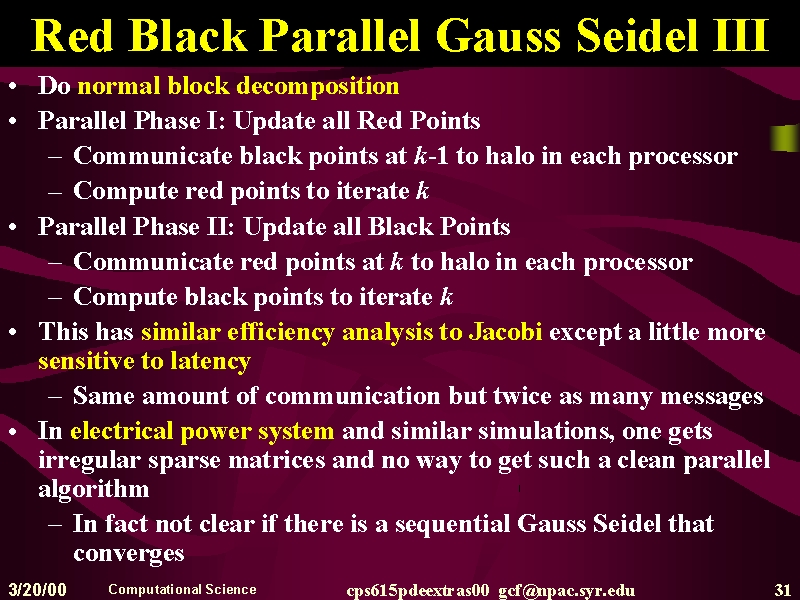 Red Black Parallel Gauss Seidel III

• Do normal block decomposition
• Parallel Phase I: Update all Red Points
– Communicate black points at $k$-1 to halo in each processor
– Compute red points to iterate $k$
• Parallel Phase II: Update all Black Points
– Communicate red points at $k$ to halo in each processor
– Compute black points to iterate $k$
• This has similar efficiency analysis to Jacobi except a little more sensitive to latency
– Same amount of communication but twice as many messages
• In electrical power system and similar simulations, one gets irregular sparse matrices and no way to get such a clean parallel algorithm
– In fact not clear if there is a sequential Gauss Seidel that converges

3/20/00 Computational Science cps615pdeextras00 gcf@npac.syr.edu 31